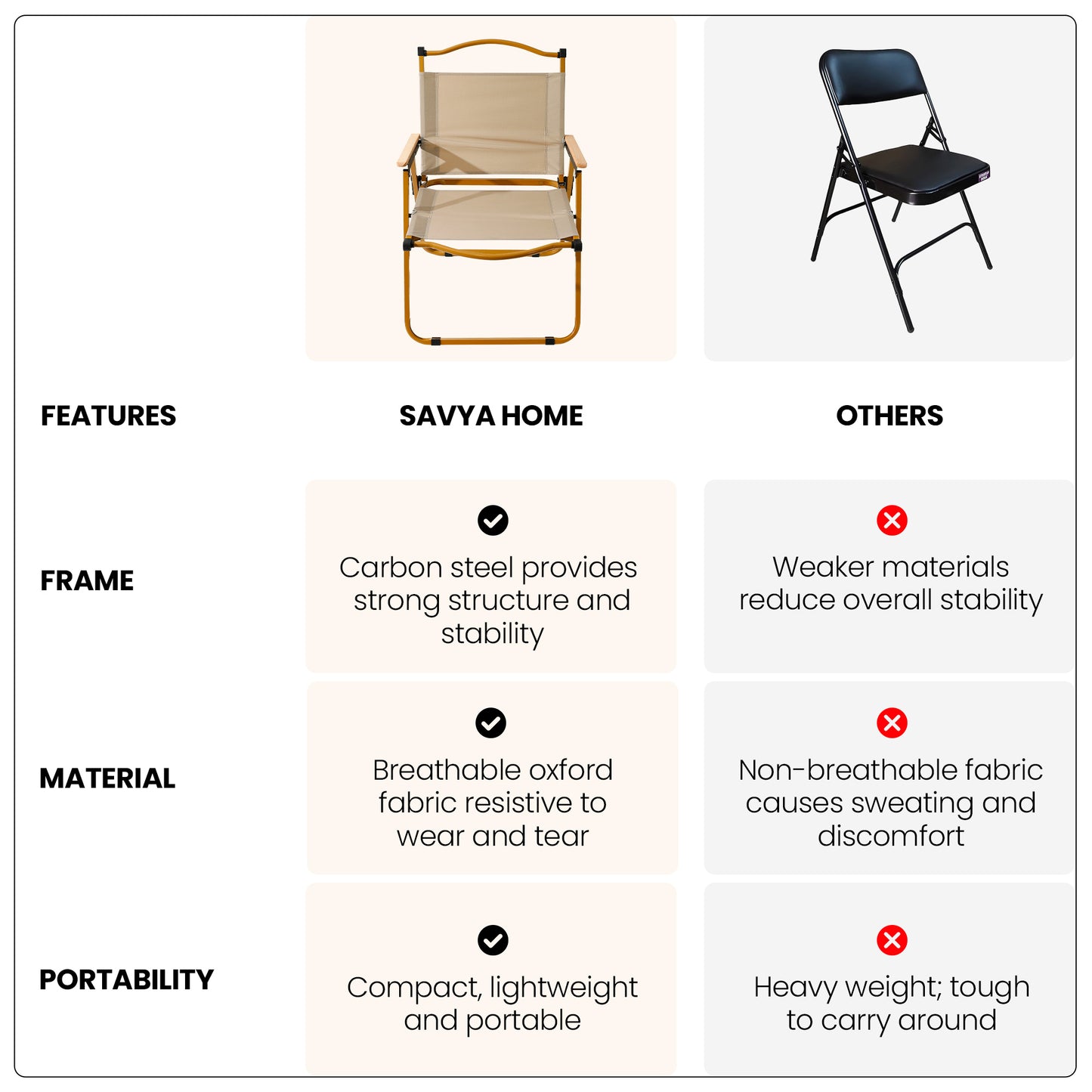 | FEATURES | SAVYA HOME | OTHERS |
|---|---|---|
| FRAME | Carbon steel provides strong structure and stability | Weaker materials reduce overall stability |
| MATERIAL | Breathable oxford fabric resistive to wear and tear | Non-breathable fabric causes sweating and discomfort |
| PORTABILITY | Compact, lightweight and portable | Heavy weight; tough to carry around |